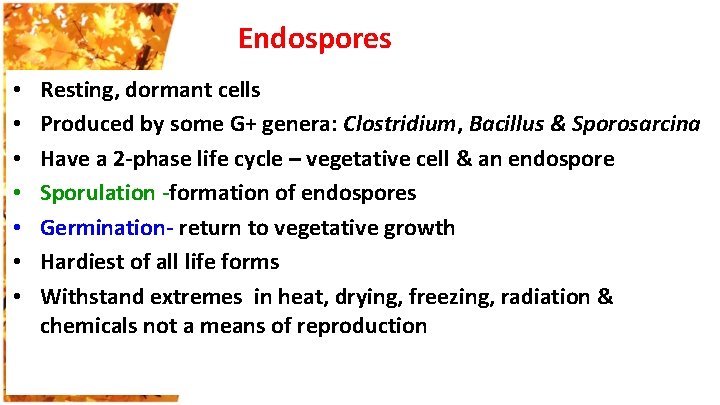 Endospores

• Resting, dormant cells
• Produced by some G+ genera: Clostridium, Bacillus & Sporosarcina
• Have a 2-phase life cycle – vegetative cell & an endospore
• Sporulation -formation of endospores
• Germination- return to vegetative growth
• Hardiest of all life forms
• Withstand extremes in heat, drying, freezing, radiation & chemicals not a means of reproduction